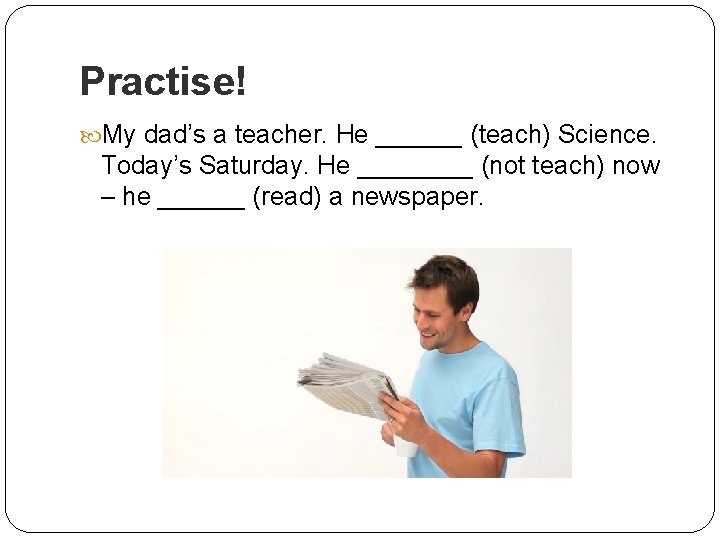 Practise!

My dad's a teacher. He ______ (teach) Science. Today's Saturday. He ________ (not teach) now – he ______ (read) a newspaper.